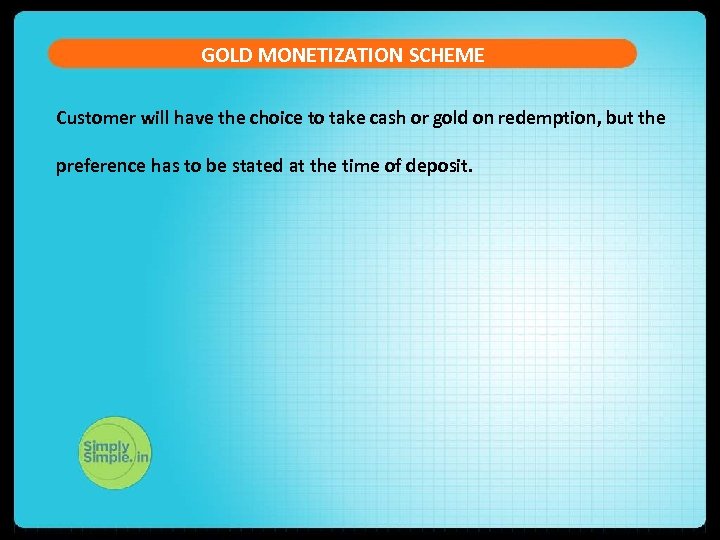 GOLD MONETIZATION SCHEME

Customer will have the choice to take cash or gold on redemption, but the preference has to be stated at the time of deposit.

Simply Simple.in